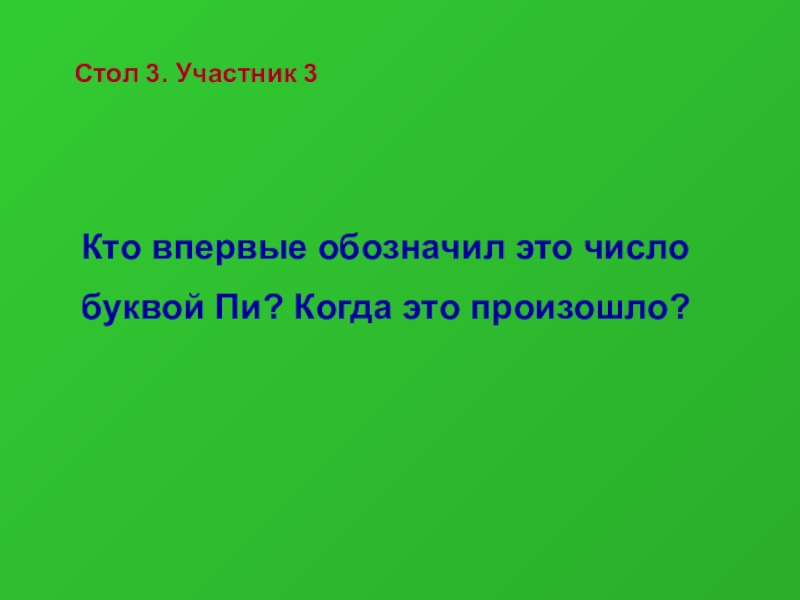 Стол 3. Участник 3

Кто впервые обозначил это число буквой Пи? Когда это произошло?